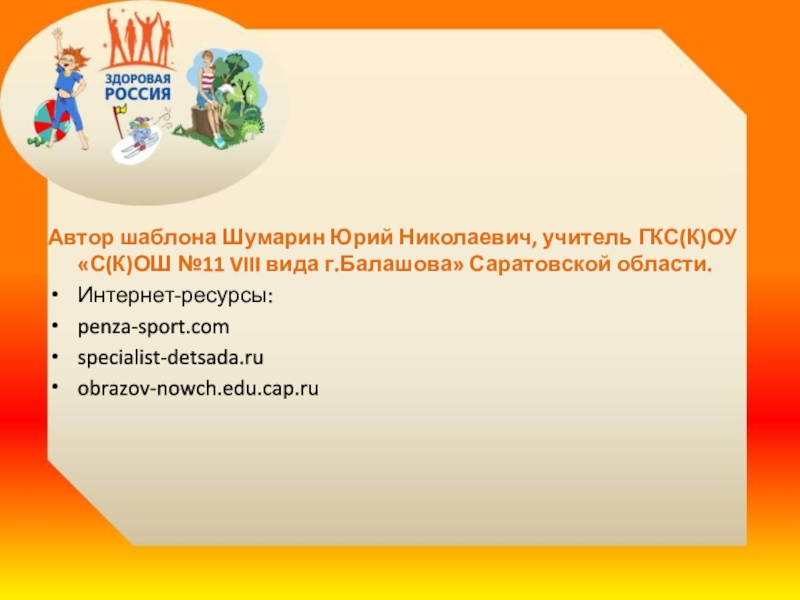 ЗДОРОВАЯ РОССИЯ

Автор шаблона Шумарин Юрий Николаевич, учитель ГКС(К)ОУ «С(К)ОШ №11 VIII вида г.Балашова» Саратовской области.

• Интернет-ресурсы:
• penza-sport.com
• specialist-detsada.ru
• obrazov-nowch.edu.cap.ru